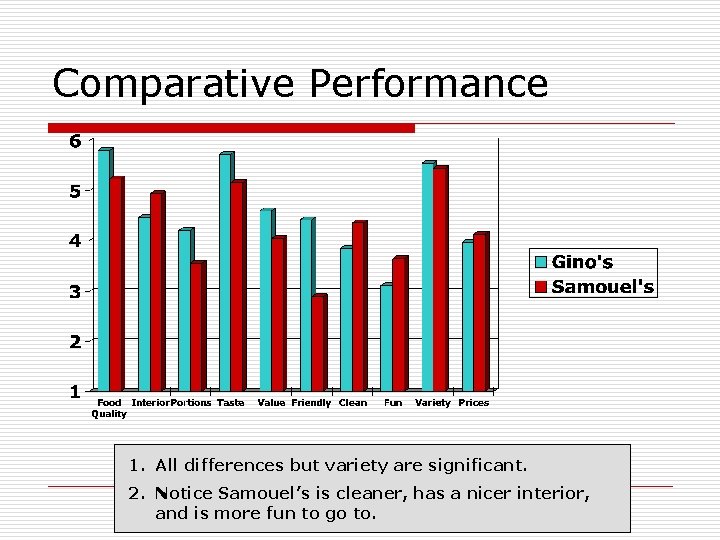 Comparative Performance

6
5
4
3
2
1

Food Quality
Interior
Portions
Taste
Value
Friendly
Clean
Fun
Variety
Prices

Gino's
Samouel's

1. All differences but variety are significant.
2. Notice Samouel's is cleaner, has a nicer interior, and is more fun to go to.